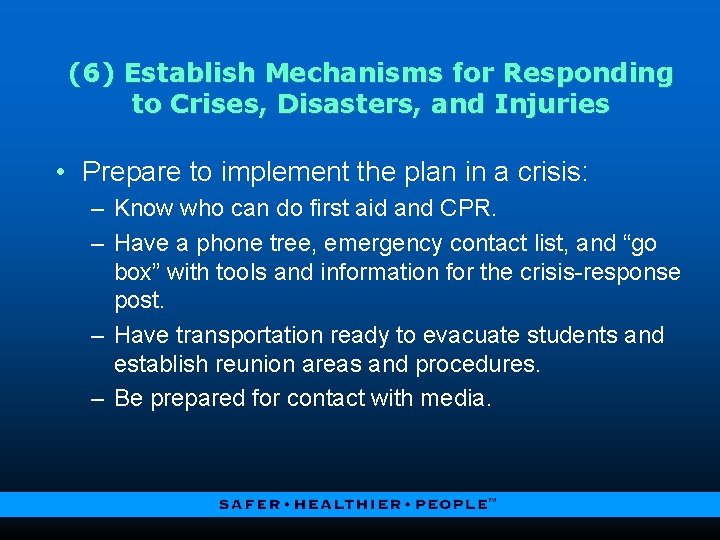 (6) Establish Mechanisms for Responding to Crises, Disasters, and Injuries

• Prepare to implement the plan in a crisis:
– Know who can do first aid and CPR.
– Have a phone tree, emergency contact list, and “go box” with tools and information for the crisis-response post.
– Have transportation ready to evacuate students and establish reunion areas and procedures.
– Be prepared for contact with media.

SAFER • HEALTHIER • PEOPLE™